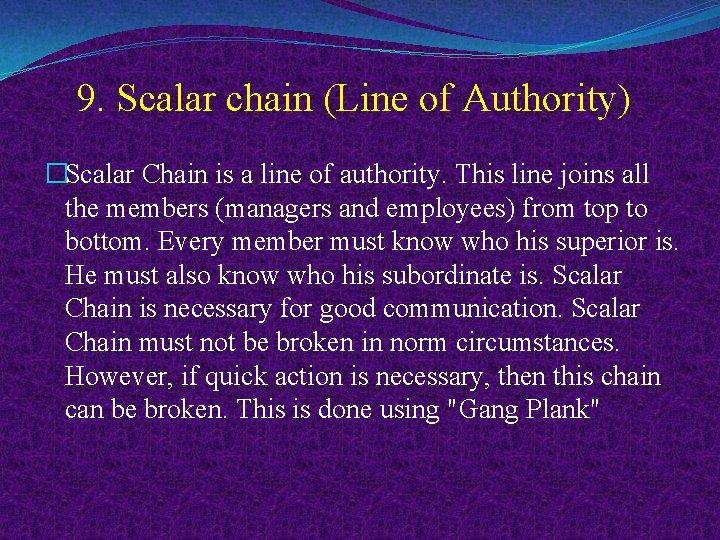 9. Scalar chain (Line of Authority)

Scalar Chain is a line of authority. This line joins all the members (managers and employees) from top to bottom. Every member must know who his superior is. He must also know who his subordinate is. Scalar Chain is necessary for good communication. Scalar Chain must not be broken in norm circumstances. However, if quick action is necessary, then this chain can be broken. This is done using "Gang Plank"